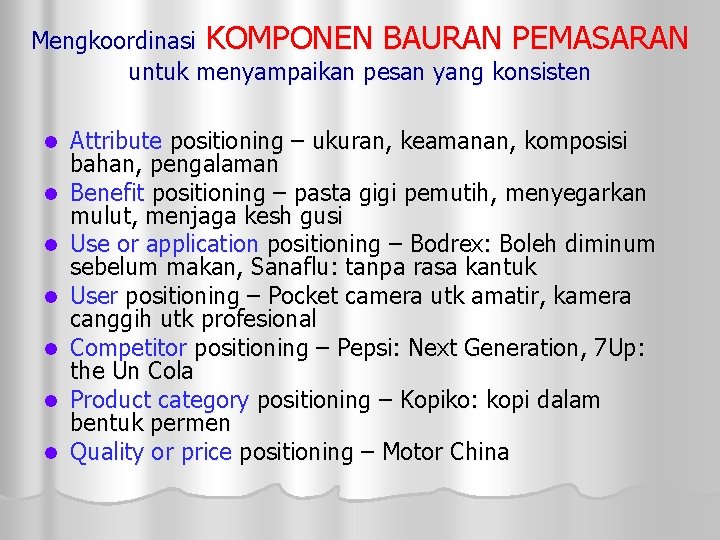 Mengkoordinasi KOMPONEN BAURAN PEMASARAN untuk menyampaikan pesan yang konsisten

- Attribute positioning – ukuran, keamanan, komposisi bahan, pengalaman
- Benefit positioning – pasta gigi pemutih, menyegarkan mulut, menjaga kesh gusi
- Use or application positioning – Bodrex: Boleh diminum sebelum makan, Sanaflu: tanpa rasa kantuk
- User positioning – Pocket camera utk amatir, kamera canggih utk profesional
- Competitor positioning – Pepsi: Next Generation, 7Up: the Un Cola
- Product category positioning – Kopiko: kopi dalam bentuk permen
- Quality or price positioning – Motor China